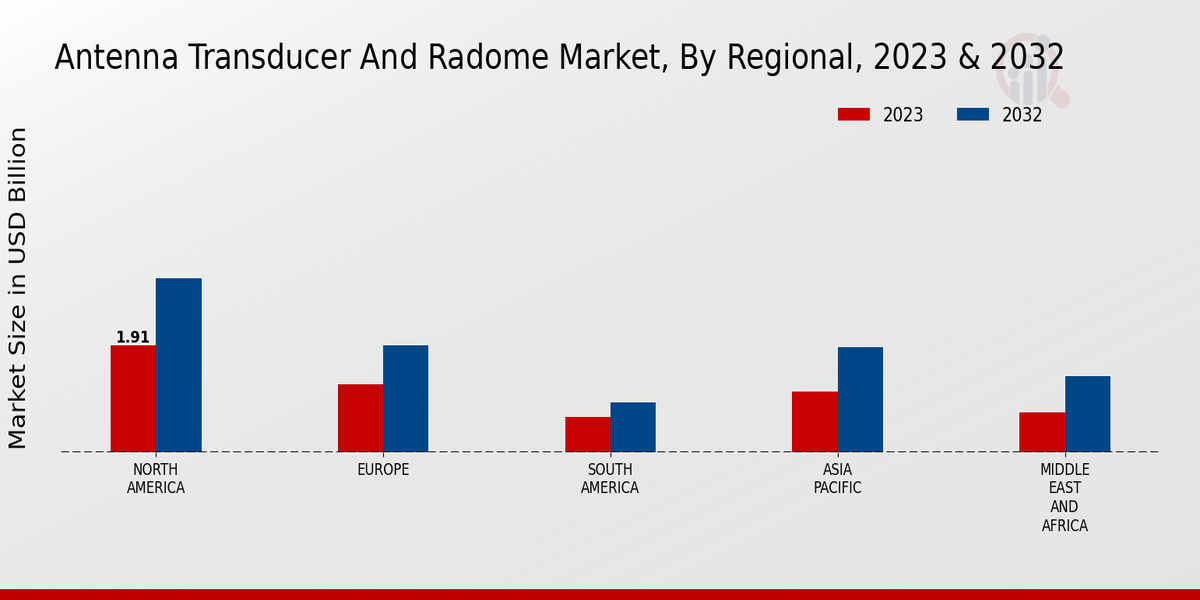 Antenna Transducer And Radome Market, By Regional, 2023 & 2032

2023
2032

Market Size in USD Billion

1.91

NORTH AMERICA
EUROPE
SOUTH AMERICA
ASIA PACIFIC
MIDDLE EAST AND AFRICA